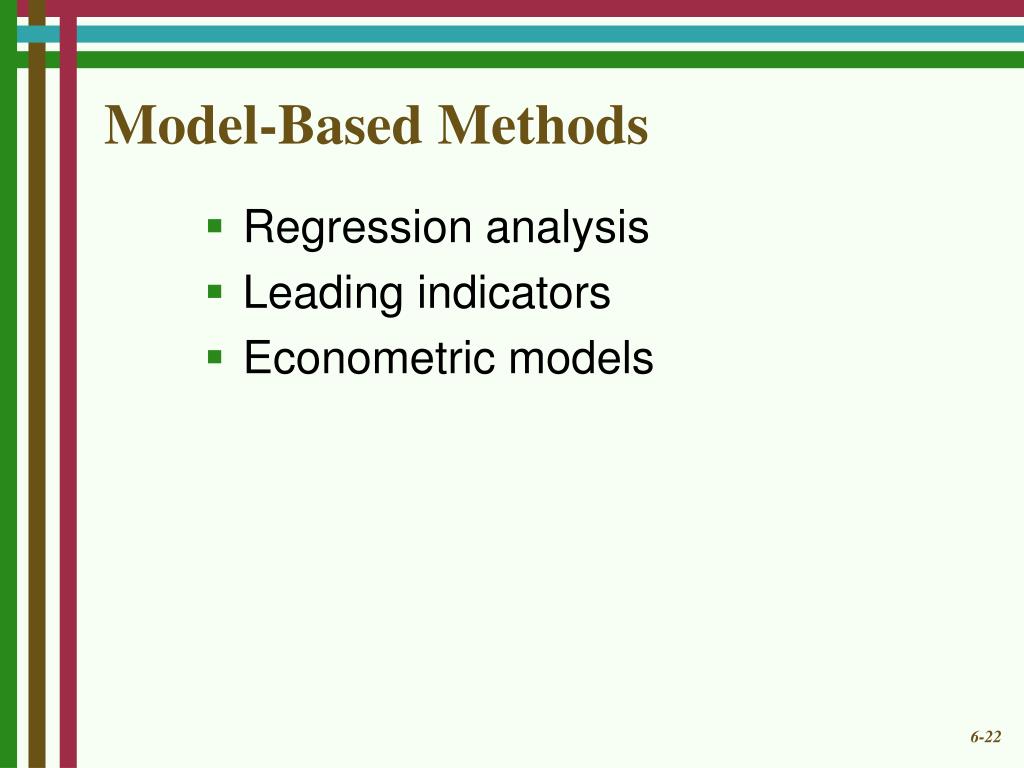 Model-Based Methods

- Regression analysis
- Leading indicators
- Econometric models

6-22